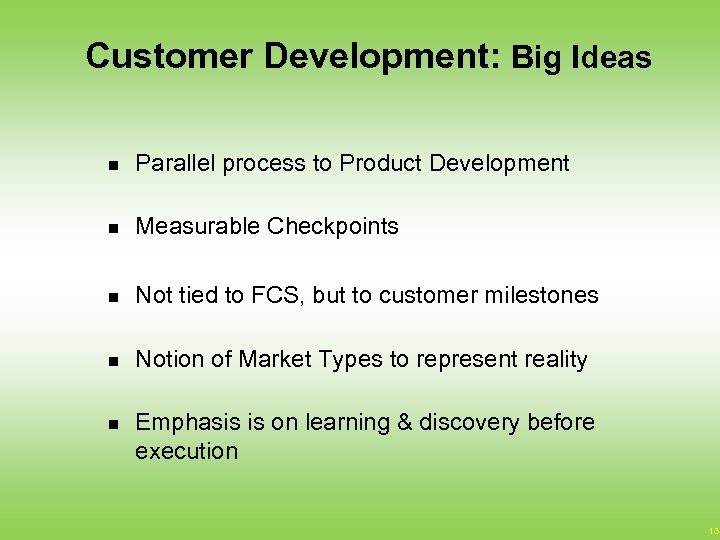 Customer Development: Big Ideas

- Parallel process to Product Development
- Measurable Checkpoints
- Not tied to FCS, but to customer milestones
- Notion of Market Types to represent reality
- Emphasis is on learning & discovery before execution

13